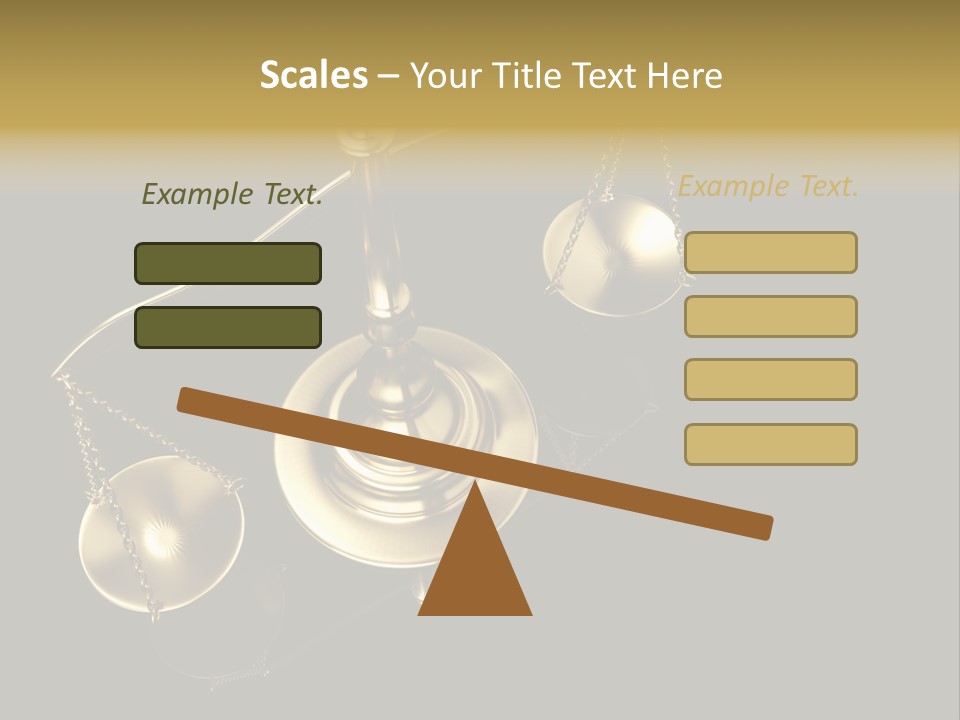 Scales – Your Title Text Here

Example Text.

Example Text.